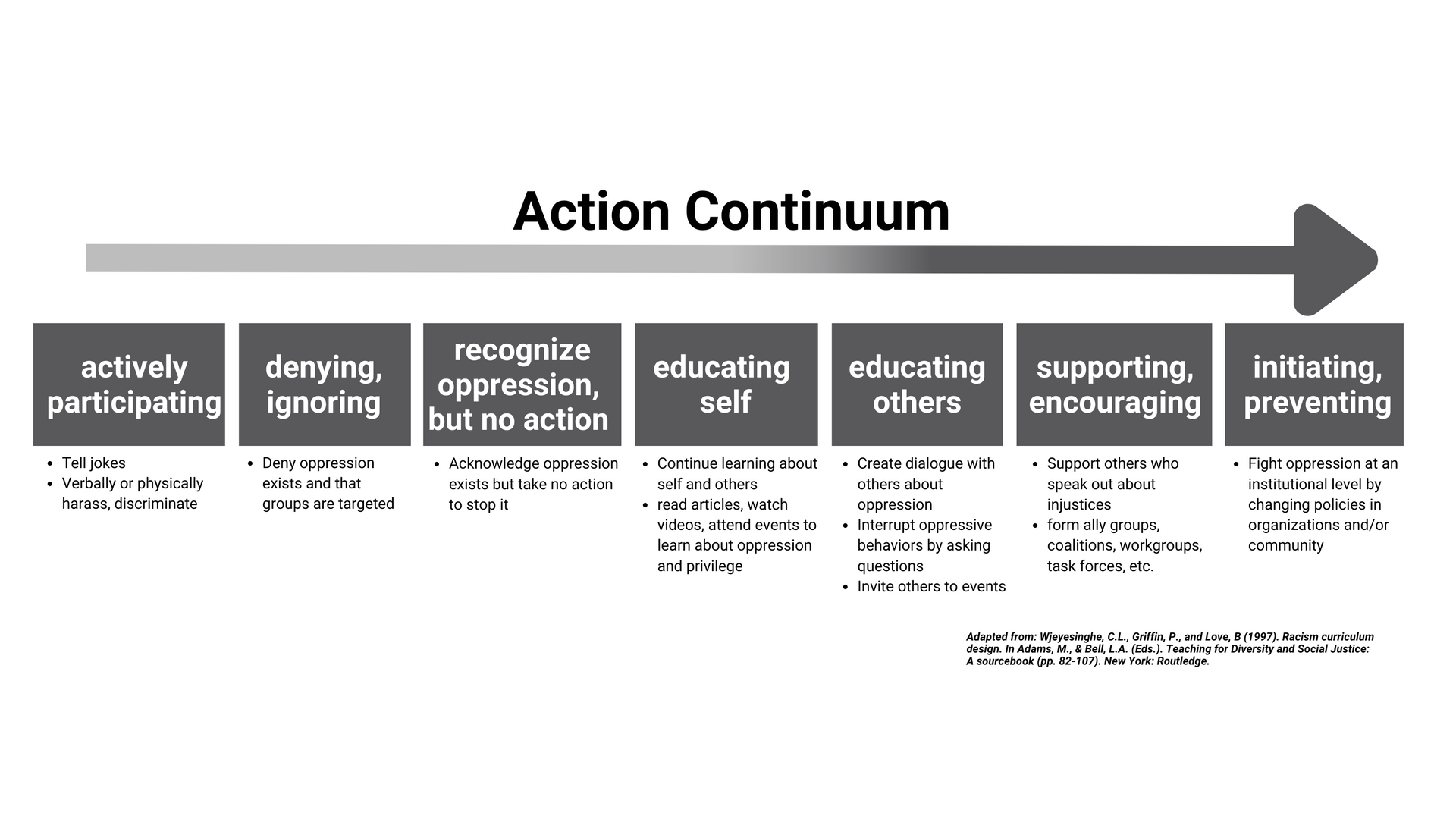 Action Continuum

actively participating

- Tell jokes
- Verbally or physically harass, discriminate

denying, ignoring

- Deny oppression exists and that groups are targeted

recognize oppression, but no action

- Acknowledge oppression exists but take no action to stop it

educating self

- Continue learning about self and others
- read articles, watch videos, attend events to learn about oppression and privilege

educating others

- Create dialogue with others about oppression
- Interrupt oppressive behaviors by asking questions
- Invite others to events

supporting, encouraging

- Support others who speak out about injustices
- form ally groups, coalitions, workgroups, task forces, etc.

initiating, preventing

- Fight oppression at an institutional level by changing policies in organizations and/or community

Adapted from: Wjeyesinghe, C.L., Griffin, P., and Love, B (1997). Racism curriculum design. In Adams, M., & Bell, L.A. (Eds.). Teaching for Diversity and Social Justice: A sourcebook (pp. 82-107). New York: Routledge.